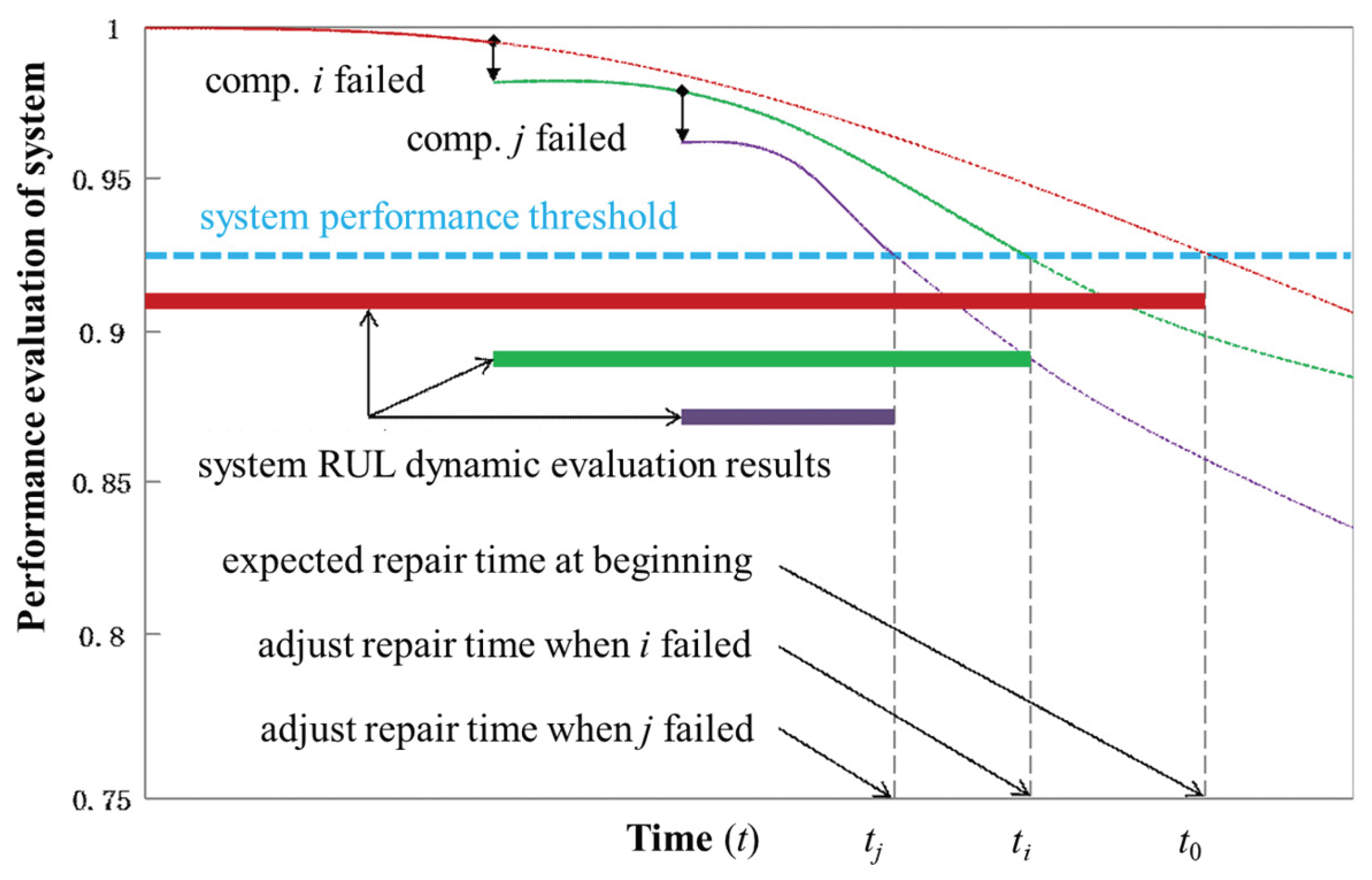 Performance evaluation of system

1
0.95
0.9
0.85
0.8
0.75

comp. $i$ failed
comp. $j$ failed
system performance threshold
system RUL dynamic evaluation results
expected repair time at beginning
adjust repair time when $i$ failed
adjust repair time when $j$ failed

Time ($t$)
$t_j$
$t_i$
$t_0$